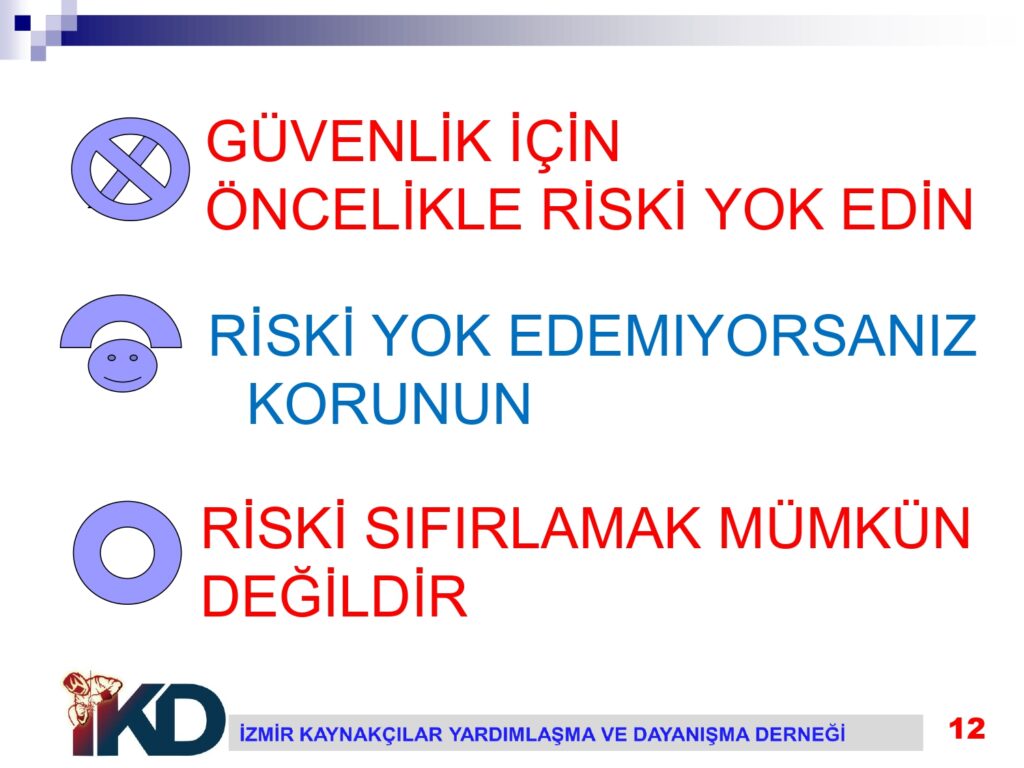 GÜVENLİK İÇİN ÖNCELİKLE RİSKİ YOK EDİN

RİSKİ YOK EDEMIYORSANIZ KORUNUN

RİSKİ SIFIRLAMAK MÜMKÜN DEĞİLDİR

İKD

İZMİR KAYNAKÇILAR YARDIMLAŞMA VE DAYANIŞMA DERNEĞİ

12